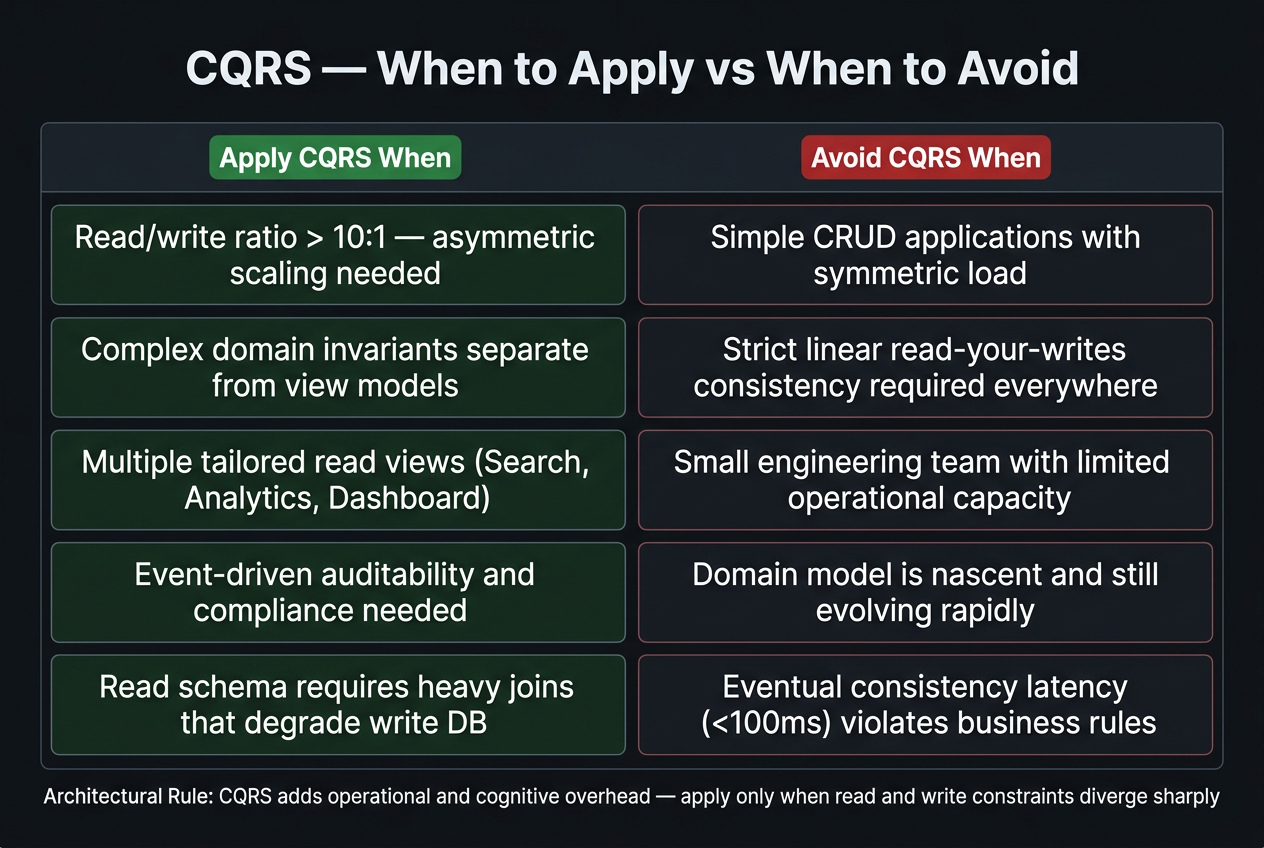 CQRS — When to Apply vs When to Avoid

| Apply CQRS When | Avoid CQRS When |
|---|---|
| Read/write ratio > 10:1 — asymmetric scaling needed | Simple CRUD applications with symmetric load |
| Complex domain invariants separate from view models | Strict linear read-your-writes consistency required everywhere |
| Multiple tailored read views (Search, Analytics, Dashboard) | Small engineering team with limited operational capacity |
| Event-driven auditability and compliance needed | Domain model is nascent and still evolving rapidly |
| Read schema requires heavy joins that degrade write DB | Eventual consistency latency (<100ms) violates business rules |

Architectural Rule: CQRS adds operational and cognitive overhead — apply only when read and write constraints diverge sharply